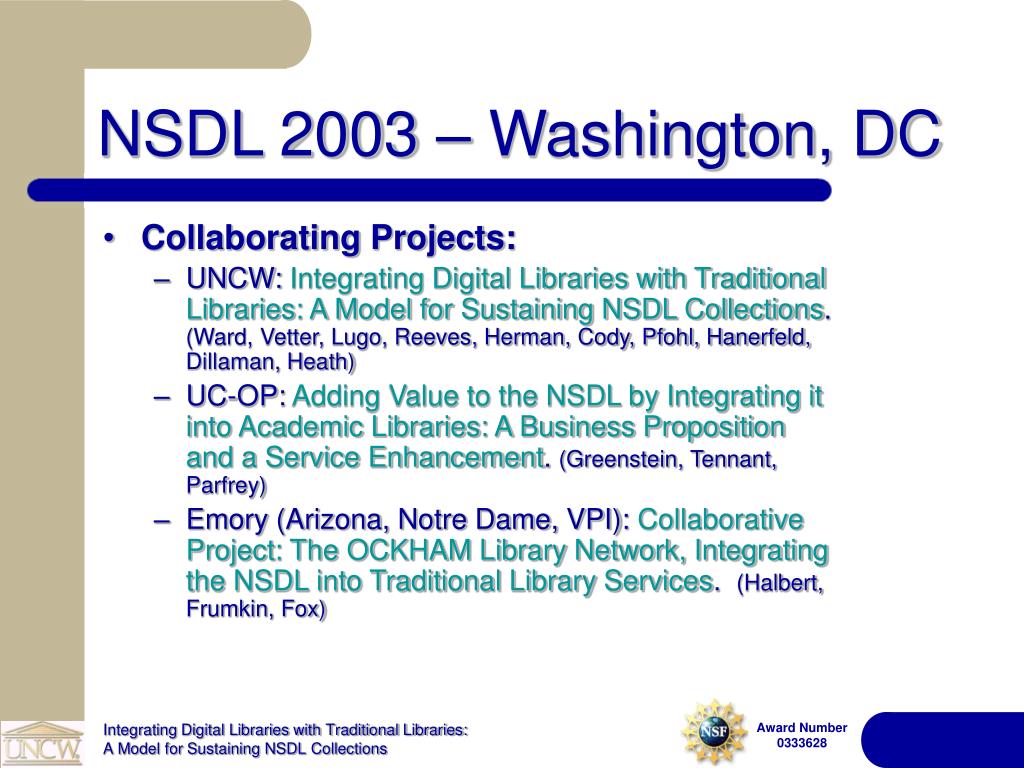 NSDL 2003 – Washington, DC

• Collaborating Projects:
– UNCW: Integrating Digital Libraries with Traditional Libraries: A Model for Sustaining NSDL Collections. (Ward, Vetter, Lugo, Reeves, Herman, Cody, Pfohl, Hanerfeld, Dillaman, Heath)
– UC-OP: Adding Value to the NSDL by Integrating it into Academic Libraries: A Business Proposition and a Service Enhancement. (Greenstein, Tennant, Parfrey)
– Emory (Arizona, Notre Dame, VPI): Collaborative Project: The OCKHAM Library Network, Integrating the NSDL into Traditional Library Services. (Halbert, Frumkin, Fox)

UNCW

Integrating Digital Libraries with Traditional Libraries: A Model for Sustaining NSDL Collections

NSF

Award Number 0333628